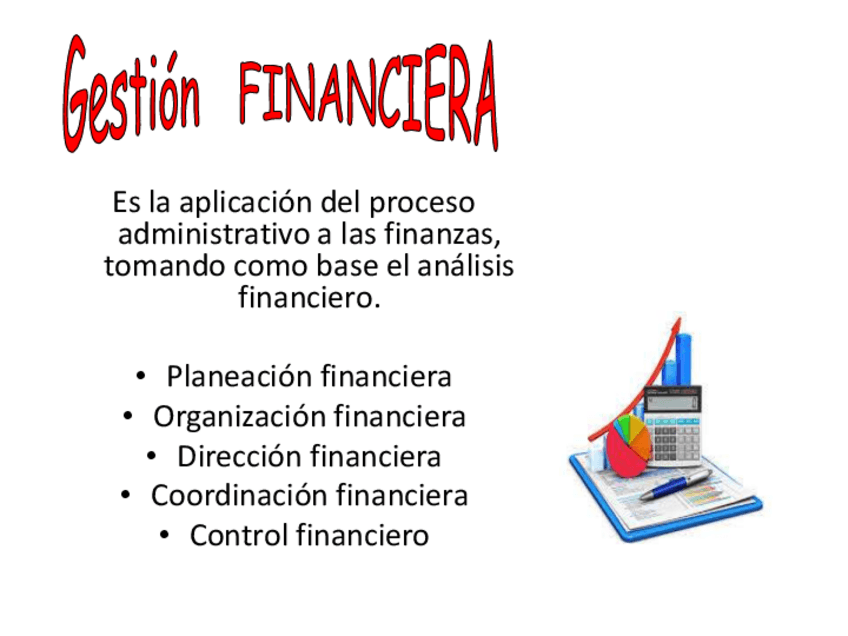 Gestión FINANCIERA

Es la aplicación del proceso administrativo a las finanzas, tomando como base el análisis financiero.

• Planeación financiera
• Organización financiera
• Dirección financiera
• Coordinación financiera
• Control financiero